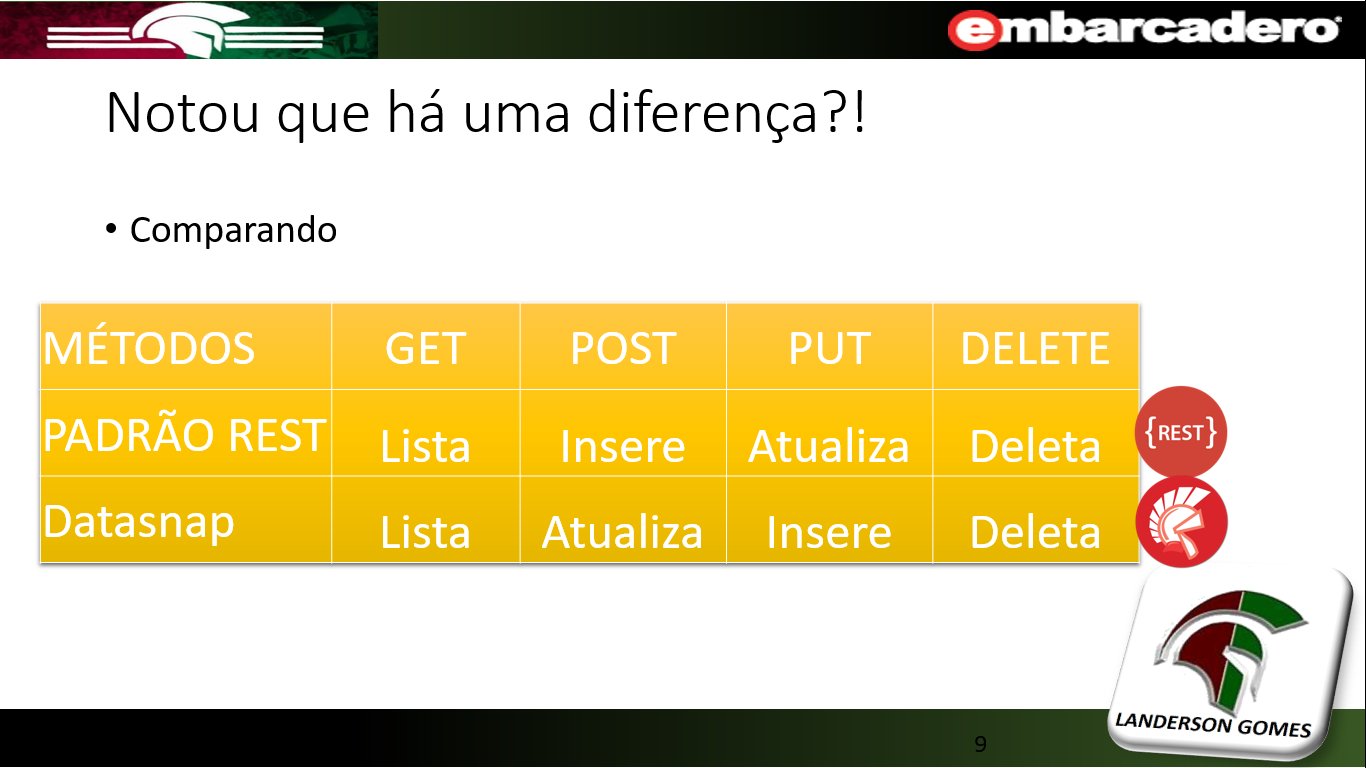 embarcadero

Notou que há uma diferença?!

• Comparando

| MÉTODOS | GET | POST | PUT | DELETE |
|---|---|---|---|---|
| PADRÃO REST | Lista | Insere | Atualiza | Deleta |
| Datasnap | Lista | Atualiza | Insere | Deleta |

{REST}

LANDERSON GOMES

9